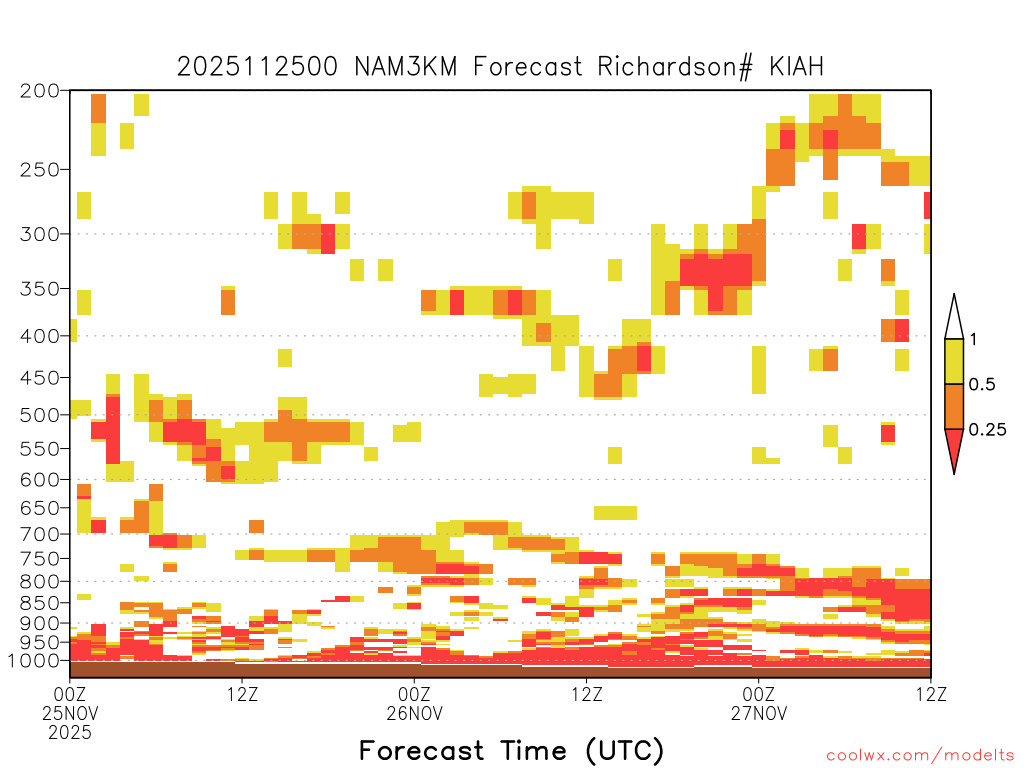 2025112500 NAM3KM Forecast Richardson# KIAH

200
250
300
350
400
450
500
550
600
650
700
750
800
850
900
950
1000

1
0.5
0.25

00Z
25NOV
2025
12Z
00Z
26NOV
12Z
00Z
27NOV
12Z

Forecast Time (UTC)

coolwx.com/modelts